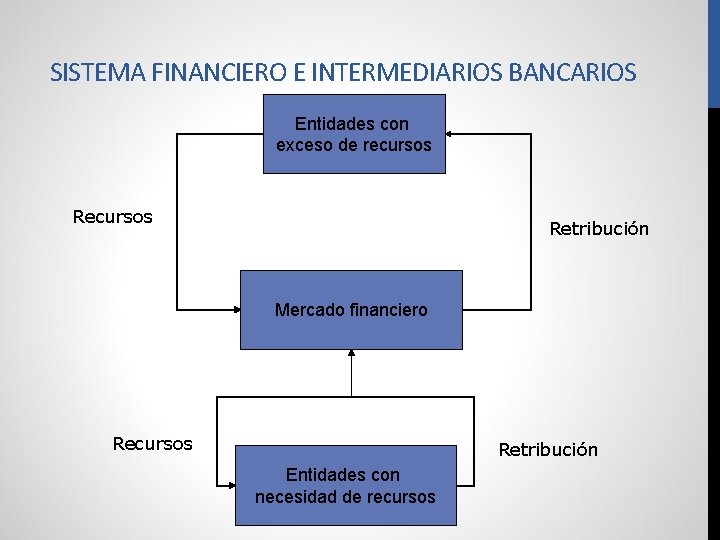 SISTEMA FINANCIERO E INTERMEDIARIOS BANCARIOS

Entidades con exceso de recursos

Recursos

Retribución

Mercado financiero

Recursos

Retribución

Entidades con necesidad de recursos